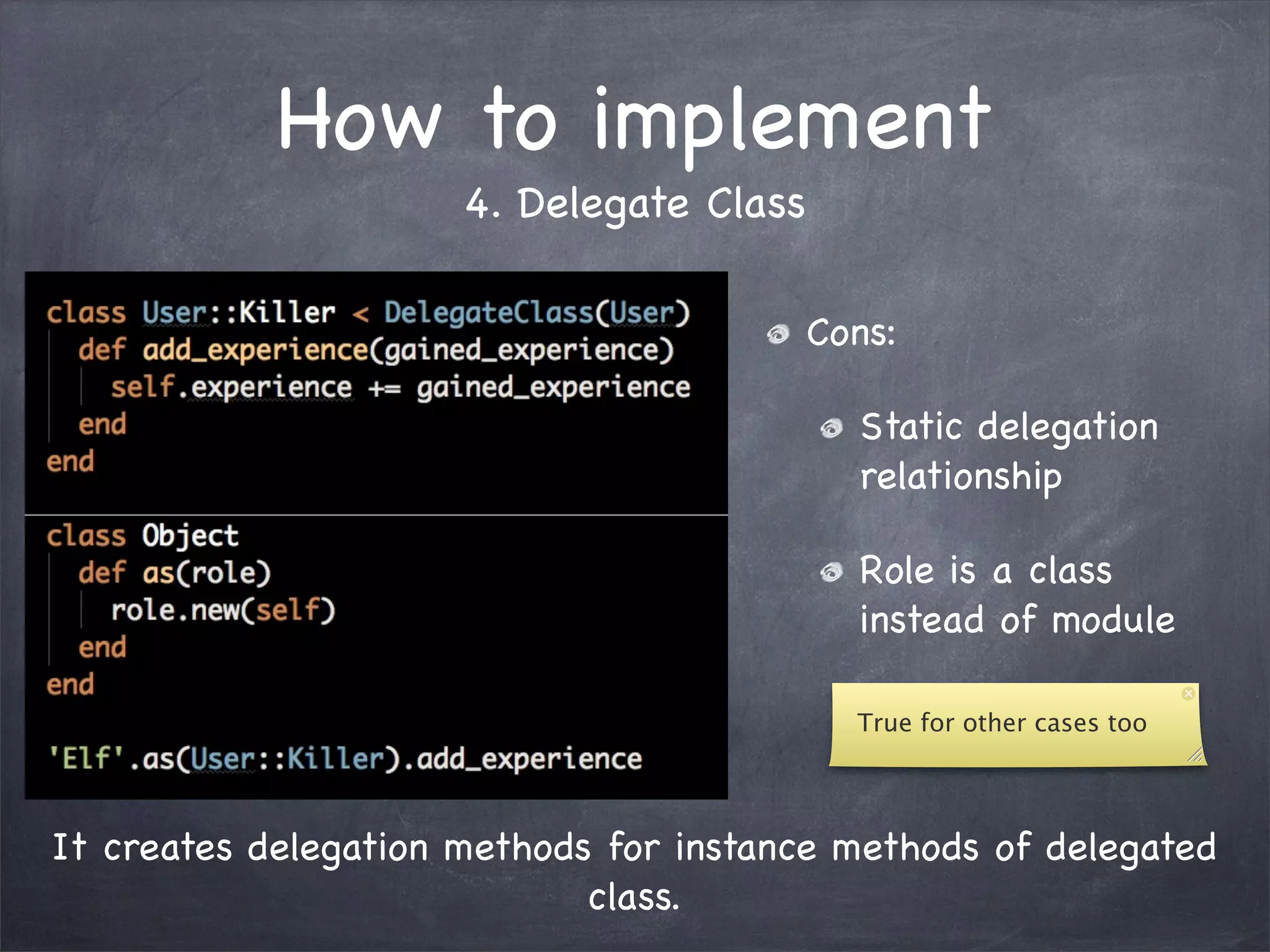 How to implement

4. Delegate Class

class User::Killer < DelegateClass(User)
  def add_experience(gained_experience)
    self.experience += gained_experience
  end
end

class Object
  def as(role)
    role.new(self)
  end
end

'Elf'.as(User::Killer).add_experience

Cons:

Static delegation relationship

Role is a class instead of module

True for other cases too

It creates delegation methods for instance methods of delegated class.